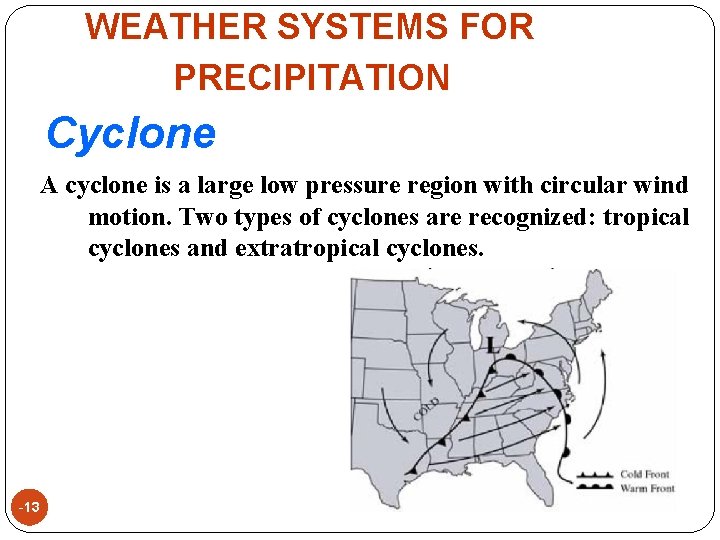 WEATHER SYSTEMS FOR PRECIPITATION

Cyclone

A cyclone is a large low pressure region with circular wind motion. Two types of cyclones are recognized: tropical cyclones and extratropical cyclones.

L

COLD

Cold Front
Warm Front

-13